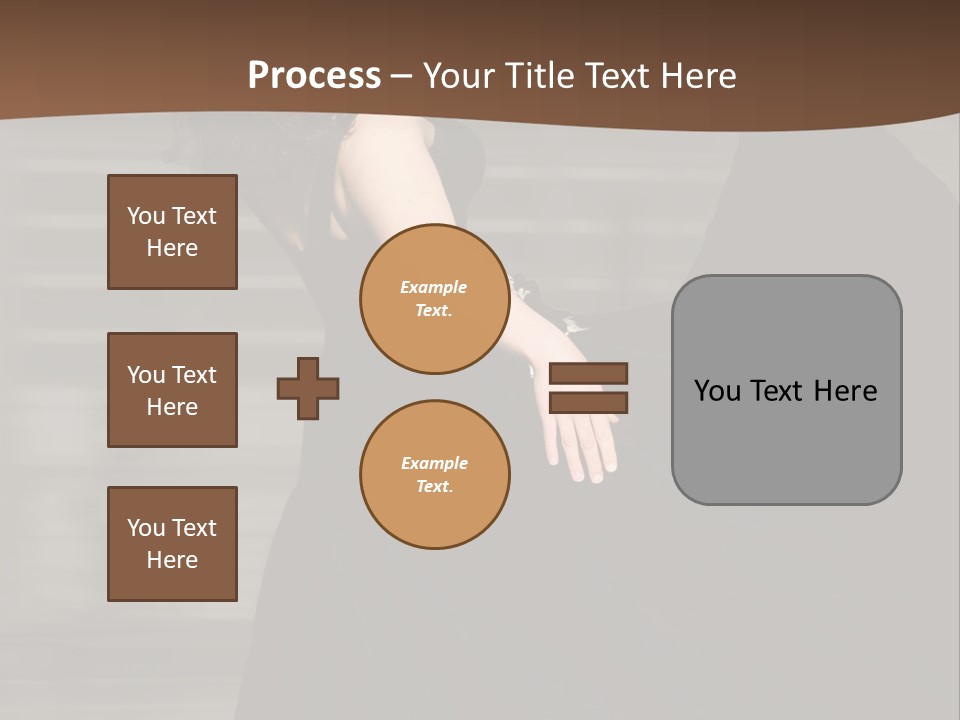 Process – Your Title Text Here

You Text Here

You Text Here

You Text Here

Example Text.

Example Text.

You Text Here